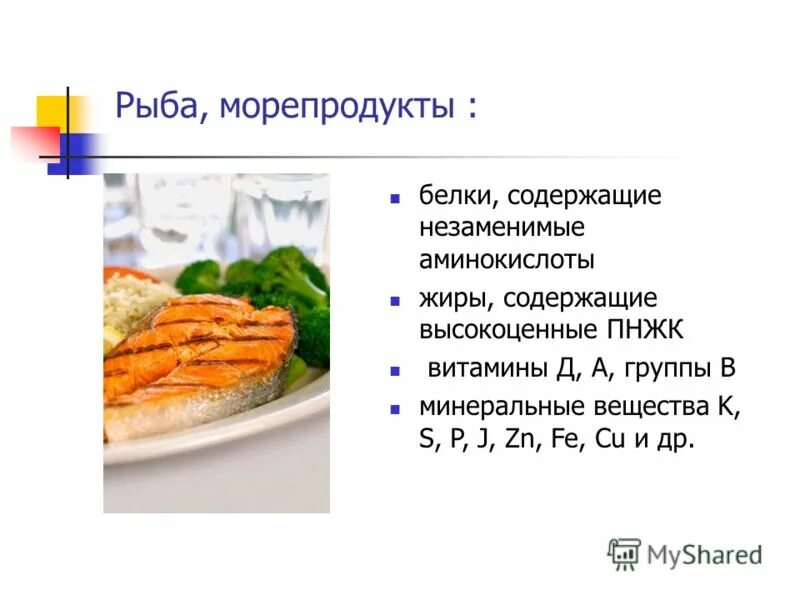 Рыба, морепродукты :

- белки, содержащие незаменимые аминокислоты
- жиры, содержащие высокоценные ПНЖК
- витамины Д, А, группы В
- минеральные вещества K, S, P, J, Zn, Fe, Cu и др.

MyShared